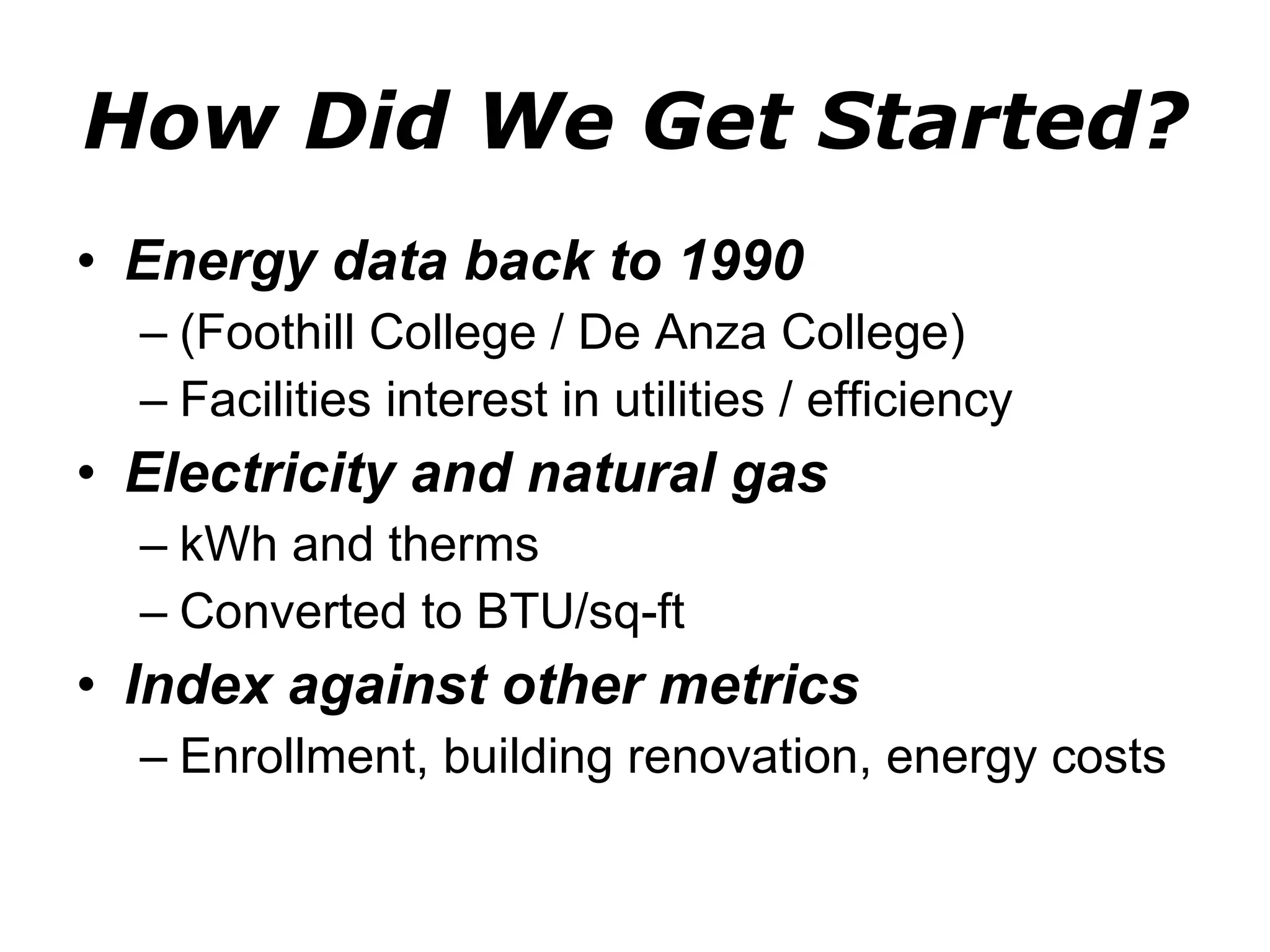 How Did We Get Started?

• Energy data back to 1990
  – (Foothill College / De Anza College)
  – Facilities interest in utilities / efficiency
• Electricity and natural gas
  – kWh and therms
  – Converted to BTU/sq-ft
• Index against other metrics
  – Enrollment, building renovation, energy costs